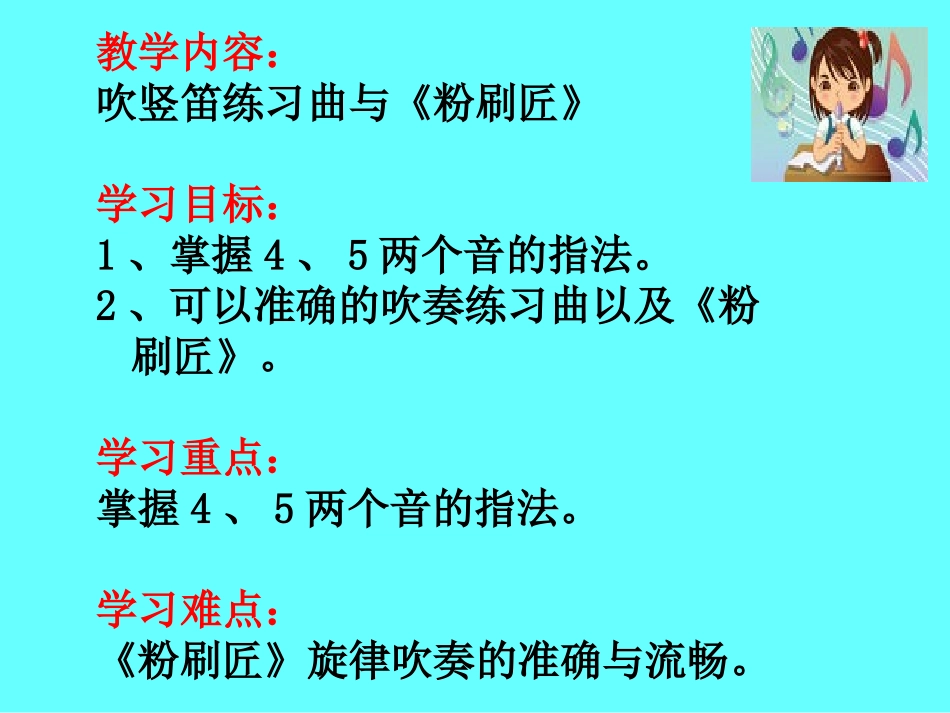 教学内容：
吹竖笛练习曲与《粉刷匠》

学习目标：
1、掌握4、5两个音的指法。
2、可以准确的吹奏练习曲以及《粉刷匠》。

学习重点：
掌握4、5两个音的指法。

学习难点：
《粉刷匠》旋律吹奏的准确与流畅。